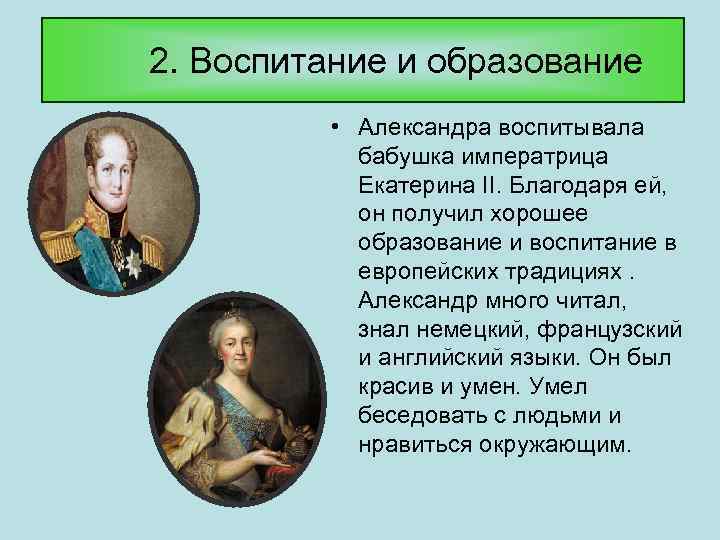 2. Воспитание и образование

• Александра воспитывала бабушка императрица Екатерина II. Благодаря ей, он получил хорошее образование и воспитание в европейских традициях . Александр много читал, знал немецкий, французский и английский языки. Он был красив и умен. Умел беседовать с людьми и нравиться окружающим.